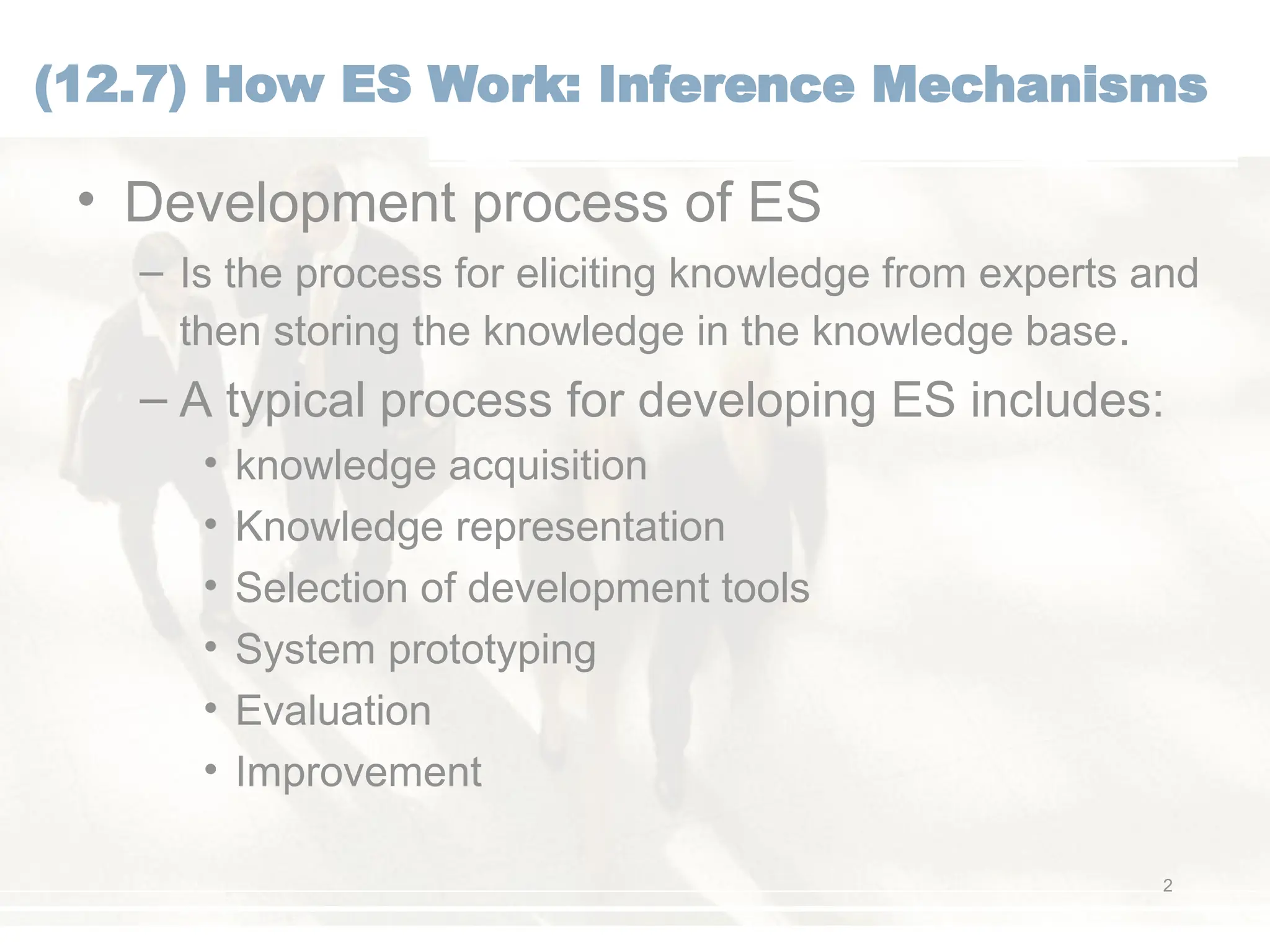 (12.7) How ES Work: Inference Mechanisms

• Development process of ES
– Is the process for eliciting knowledge from experts and then storing the knowledge in the knowledge base.
– A typical process for developing ES includes:
• knowledge acquisition
• Knowledge representation
• Selection of development tools
• System prototyping
• Evaluation
• Improvement

2